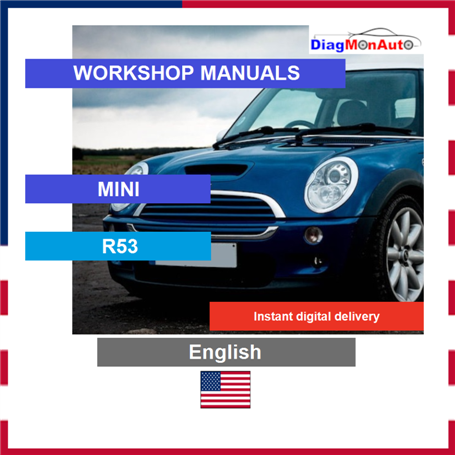 DiagMonAuto

WORKSHOP MANUALS

MINI

R53

Instant digital delivery

English